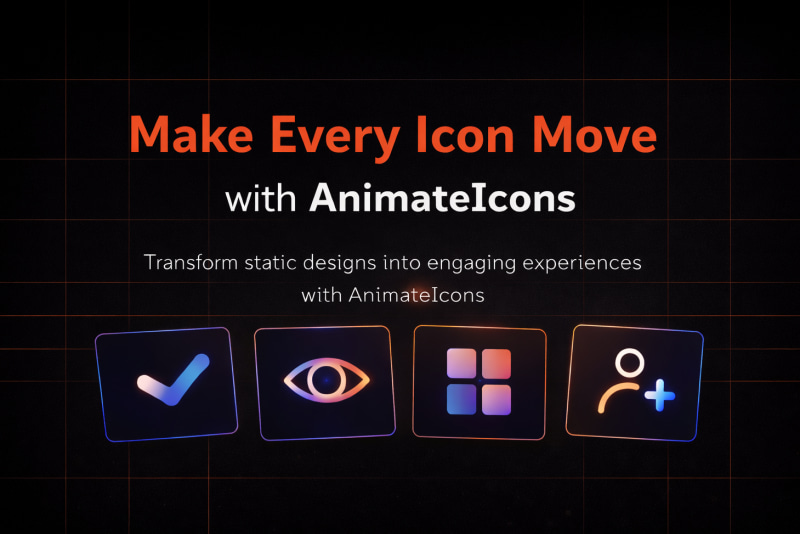 Make Every Icon Move

with AnimateIcons

Transform static designs into engaging experiences with AnimateIcons